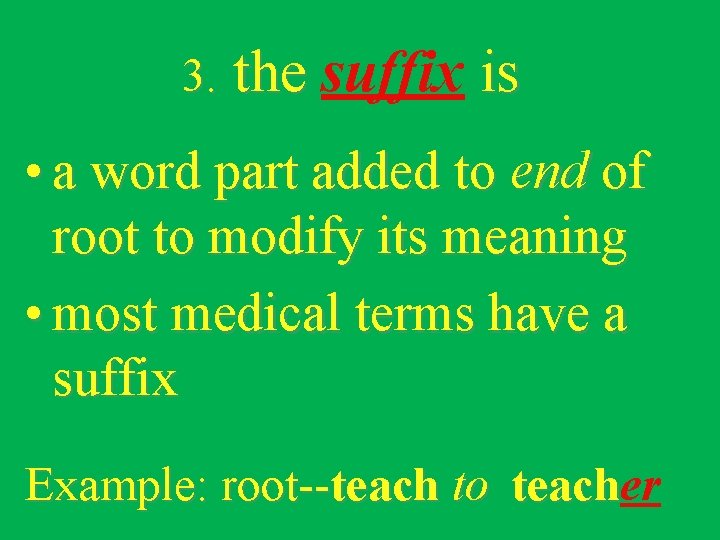 3. the suffix is

• a word part added to end of root to modify its meaning

• most medical terms have a suffix

Example: root--teach to teacher